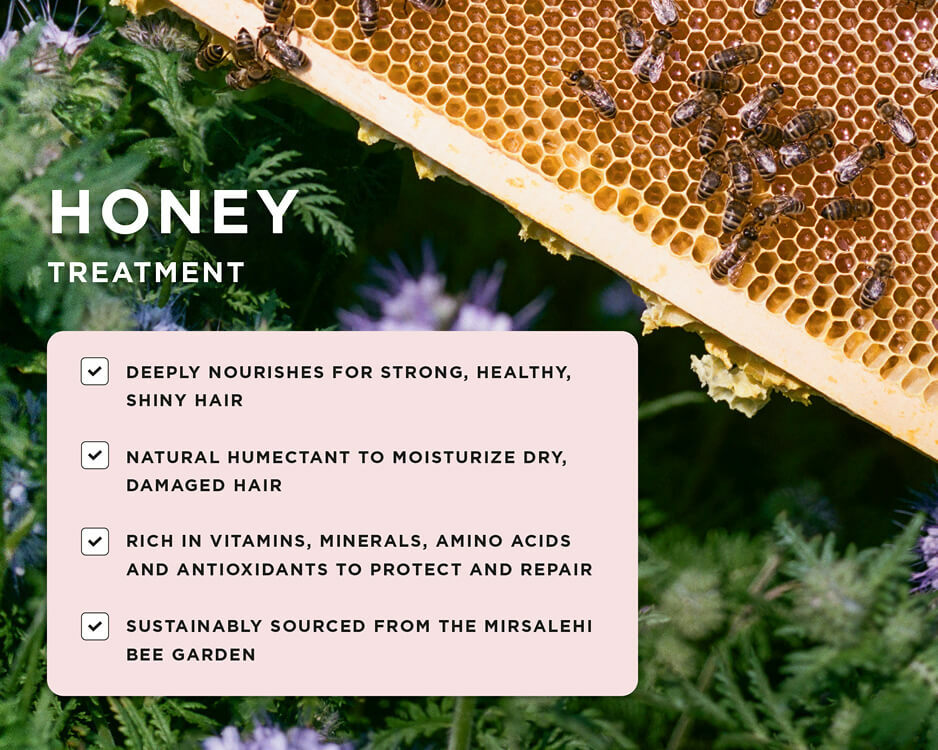 HONEY
TREATMENT

DEEPLY NOURISHES FOR STRONG, HEALTHY, SHINY HAIR

NATURAL HUMECTANT TO MOISTURIZE DRY, DAMAGED HAIR

RICH IN VITAMINS, MINERALS, AMINO ACIDS AND ANTIOXIDANTS TO PROTECT AND REPAIR

SUSTAINABLY SOURCED FROM THE MIRSALEHI BEE GARDEN